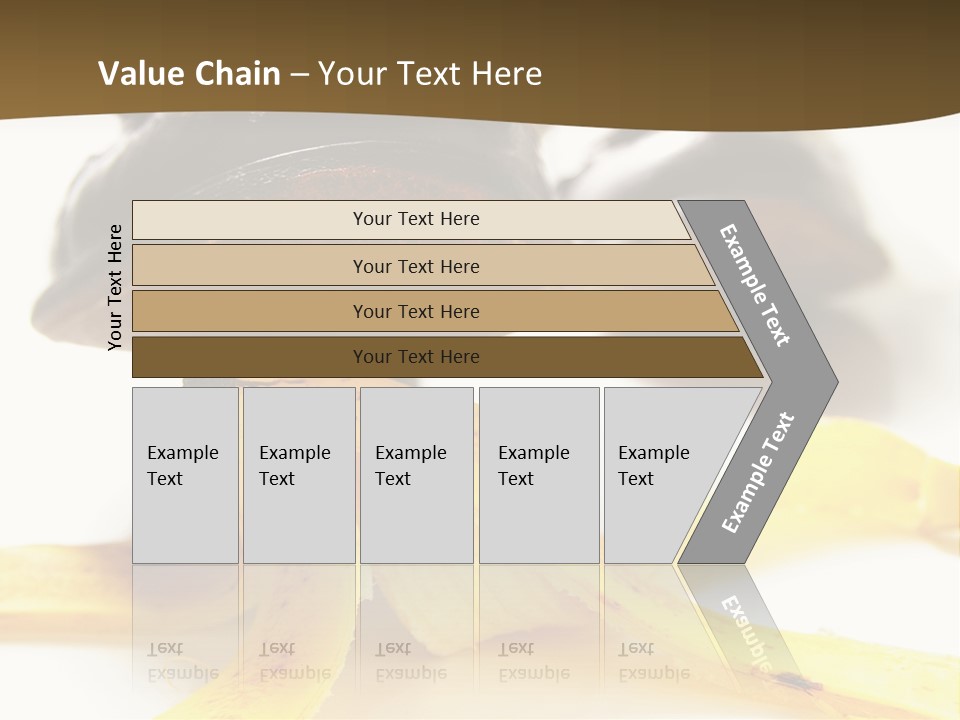 Value Chain – Your Text Here

Your Text Here

Your Text Here

Your Text Here

Your Text Here

Your Text Here

Example Text

Example Text

Example Text

Example Text

Example Text

Example Text

Example Text